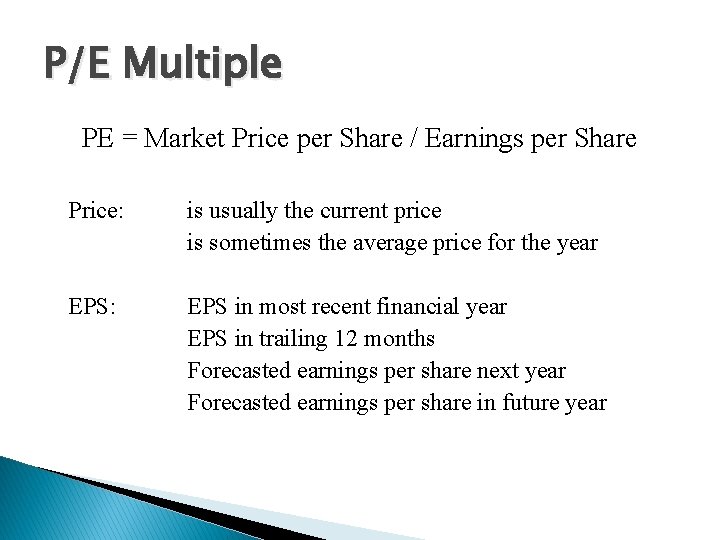 P/E Multiple

PE = Market Price per Share / Earnings per Share

Price: is usually the current price
is sometimes the average price for the year

EPS: EPS in most recent financial year
EPS in trailing 12 months
Forecasted earnings per share next year
Forecasted earnings per share in future year